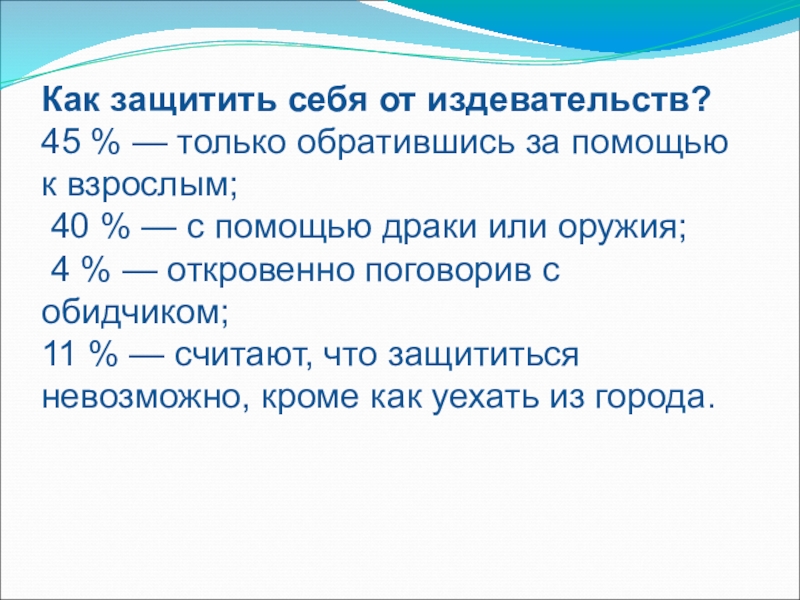 Как защитить себя от издевательств?
45 % — только обратившись за помощью к взрослым;
40 % — с помощью драки или оружия;
4 % — откровенно поговорив с обидчиком;
11 % — считают, что защититься невозможно, кроме как уехать из города.